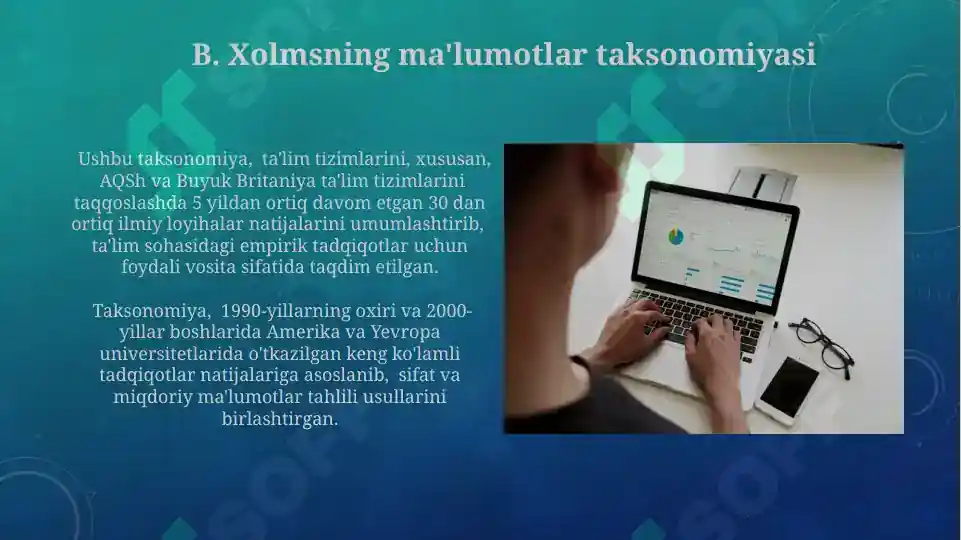 B. Xolmsning ma'lumotlar taksonomiyasi

Ushbu taksonomiya, ta'lim tizimlarini, xususan, AQSh va Buyuk Britaniya ta'lim tizimlarini taqqoslashda 5 yildan ortiq davom etgan 30 dan ortiq ilmiy loyihalar natijalarini umumlashtirib, ta'lim sohasidagi empirik tadqiqotlar uchun foydali vosita sifatida taqdim etilgan.

Taksonomiya, 1990-yillarning oxiri va 2000-yillar boshlarida Amerika va Yevropa universitetlarida o'tkazilgan keng ko'lamli tadqiqotlar natijalariga asoslanib, sifat va miqdoriy ma'lumotlar tahlili usullarini birlashtirgan.